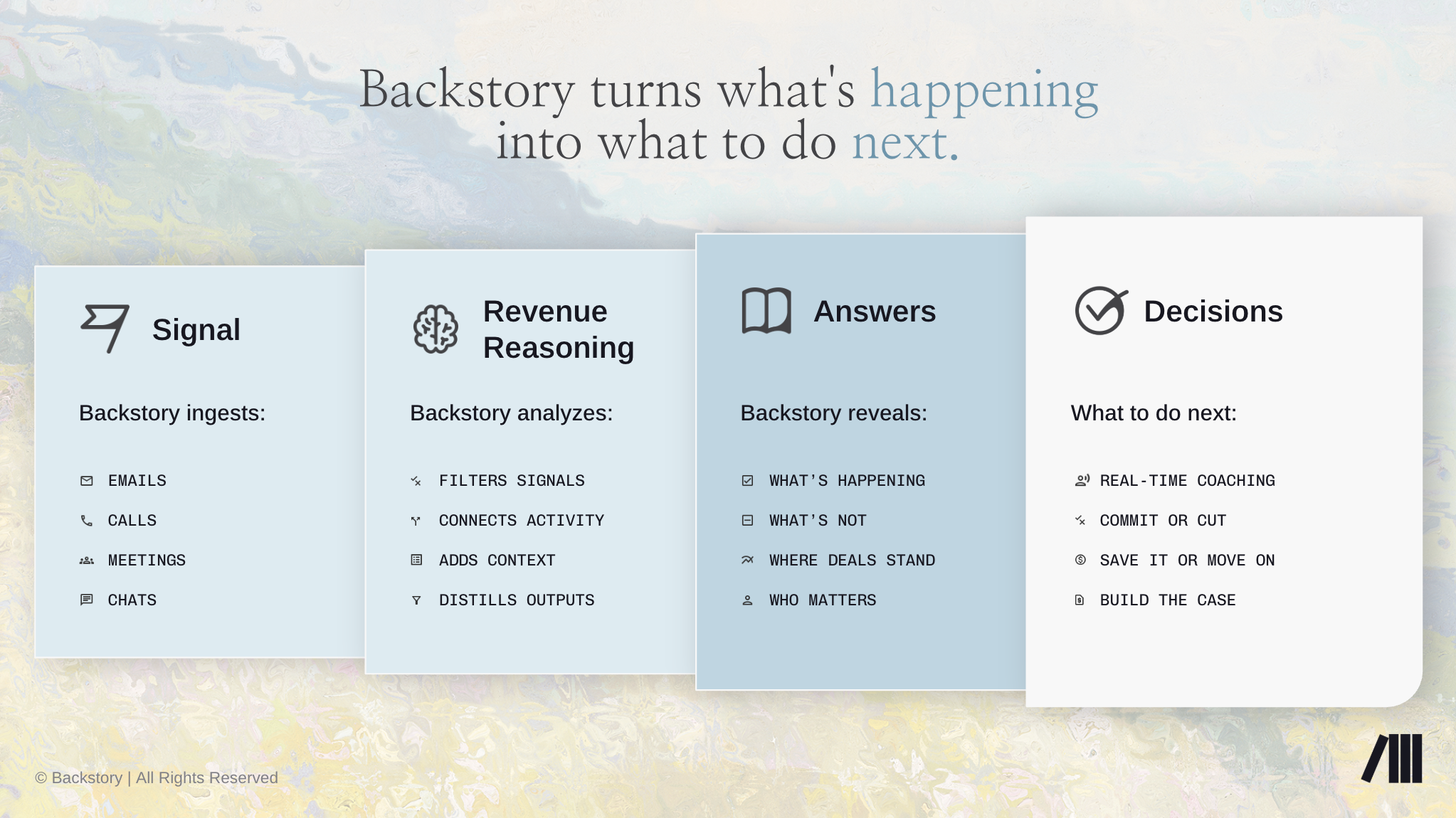 Backstory turns what's happening into what to do next.

Signal

Backstory ingests:

EMAILS
CALLS
MEETINGS
CHATS

Revenue Reasoning

Backstory analyzes:

FILTERS SIGNALS
CONNECTS ACTIVITY
ADDS CONTEXT
DISTILLS OUTPUTS

Answers

Backstory reveals:

WHAT'S HAPPENING
WHAT'S NOT
WHERE DEALS STAND
WHO MATTERS

Decisions

What to do next:

REAL-TIME COACHING
COMMIT OR CUT
SAVE IT OR MOVE ON
BUILD THE CASE

© Backstory | All Rights Reserved